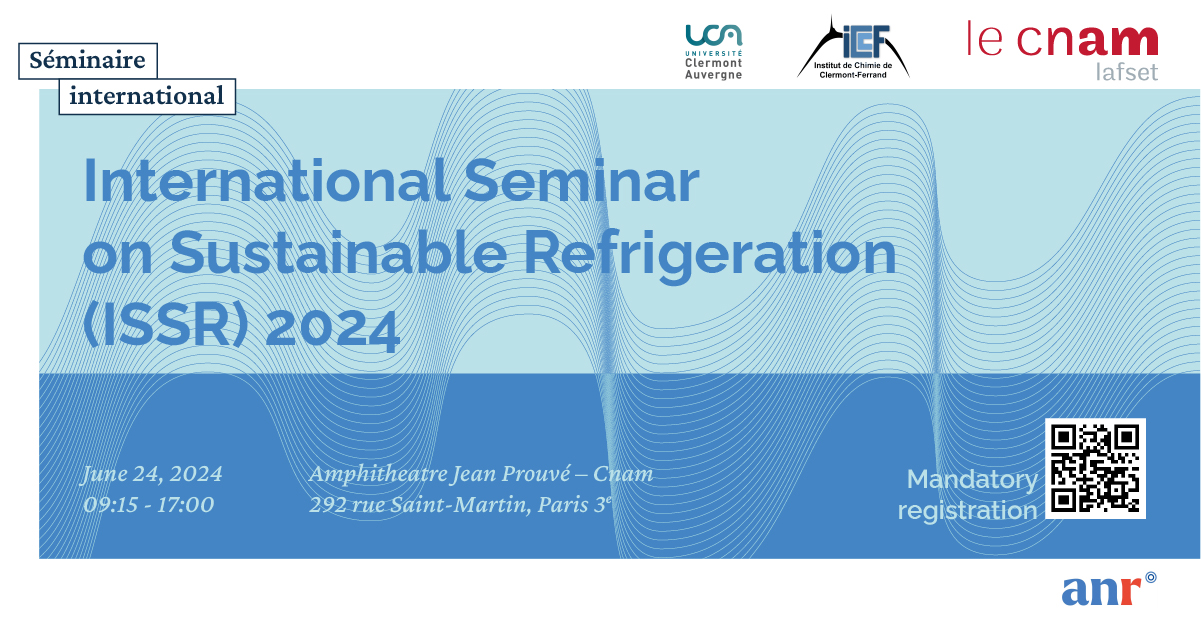 Séminaire international

UCA UNIVERSITÉ Clermont Auvergne

ICCF Institut de Chimie de Clermont-Ferrand

le cnam lafset

International Seminar on Sustainable Refrigeration (ISSR) 2024

June 24, 2024
09:15 - 17:00

Amphitheatre Jean Prouvé – Cnam
292 rue Saint-Martin, Paris 3$^e$

Mandatory registration

anr